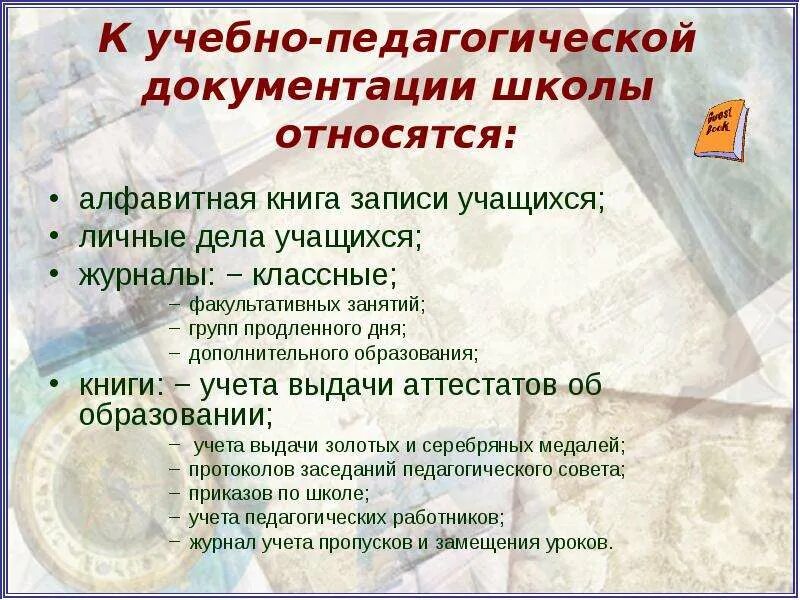 К учебно-педагогической документации школы относятся:

Guest Book

• алфавитная книга записи учащихся;
• личные дела учащихся;
• журналы: – классные;
– факультативных занятий;
– групп продленного дня;
– дополнительного образования;
• книги: – учета выдачи аттестатов об образовании;
– учета выдачи золотых и серебряных медалей;
– протоколов заседаний педагогического совета;
– приказов по школе;
– учета педагогических работников;
– журнал учета пропусков и замещения уроков.